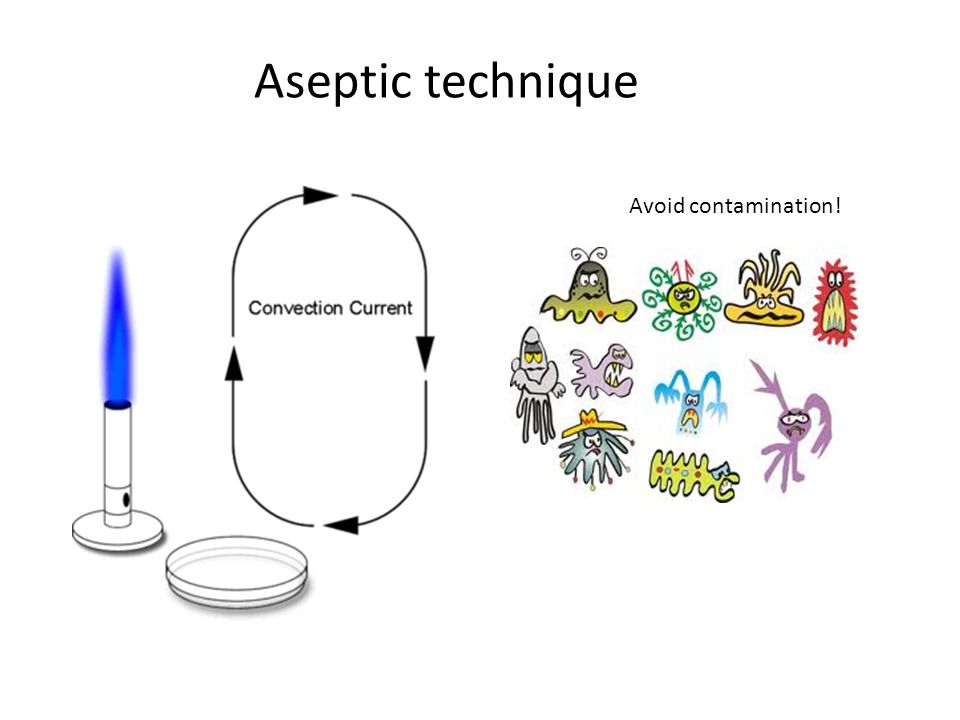 Aseptic technique

Convection Current

Avoid contamination!